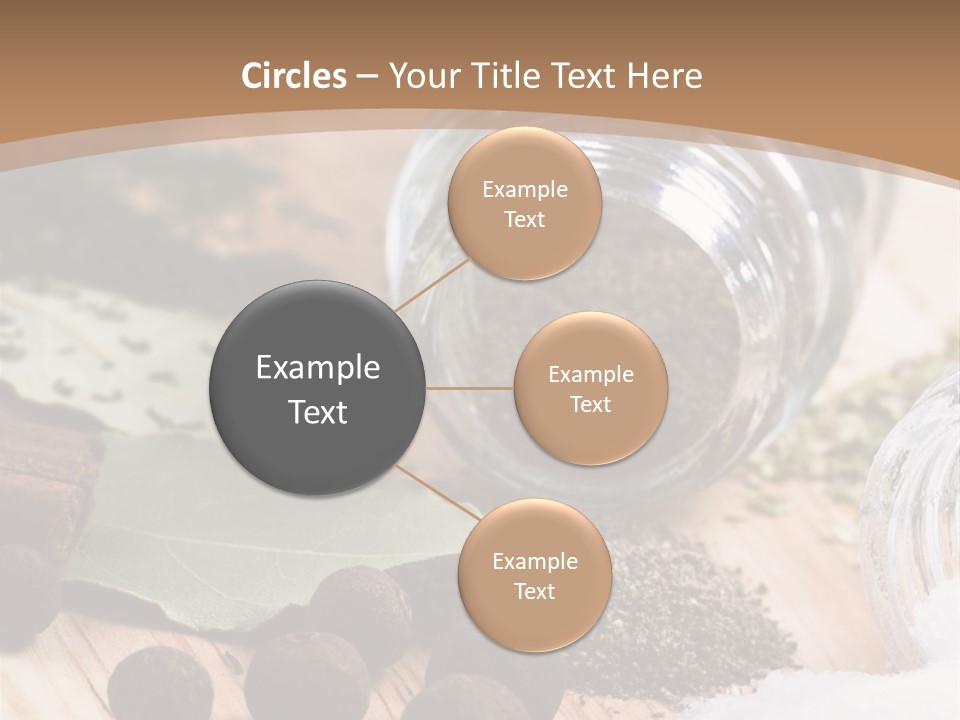 Circles – Your Title Text Here

Example Text

Example Text

Example Text

Example Text